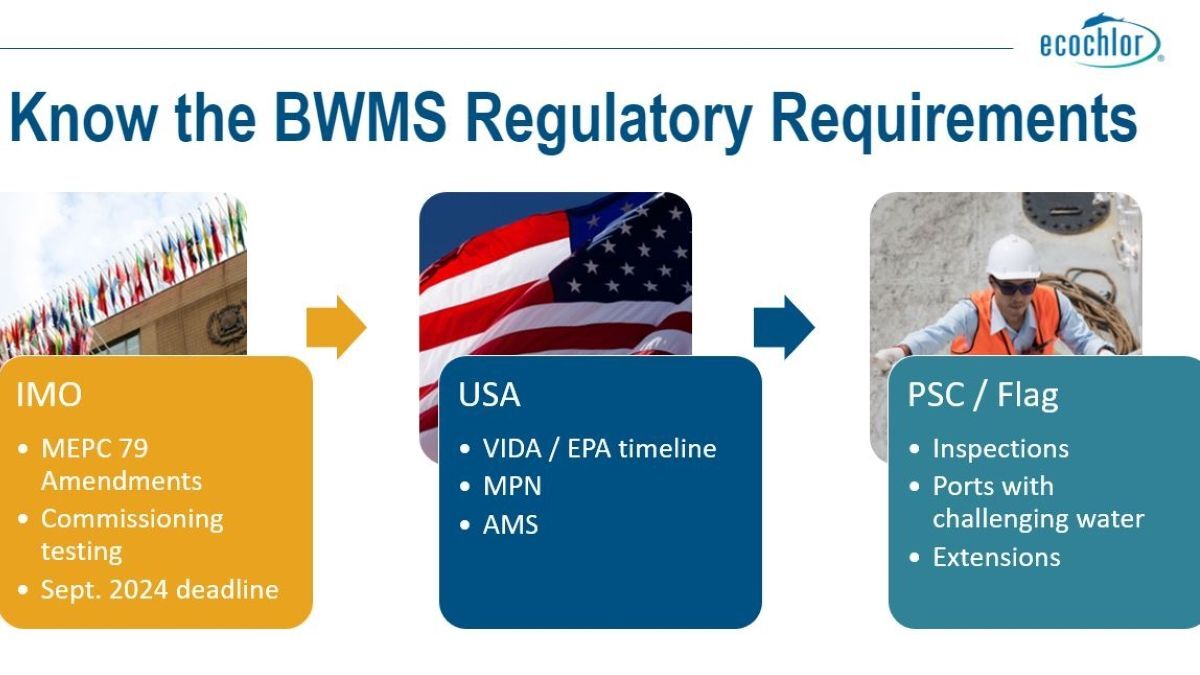 ecochlor

Know the BWMS Regulatory Requirements

IMO
• MEPC 79 Amendments
• Commissioning testing
• Sept. 2024 deadline

USA
• VIDA / EPA timeline
• MPN
• AMS

PSC / Flag
• Inspections
• Ports with challenging water
• Extensions